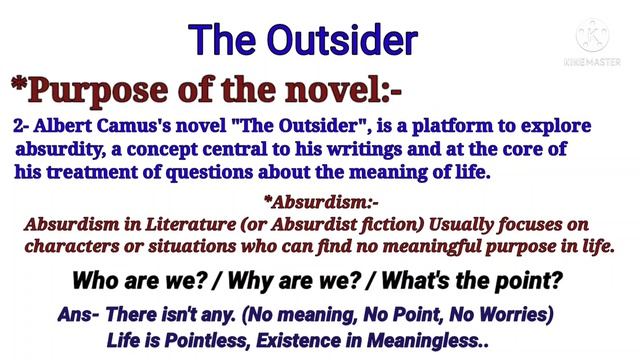 The Outsider

KINEMASTER

*Purpose of the novel:-

2- Albert Camus's novel "The Outsider", is a platform to explore absurdity, a concept central to his writings and at the core of his treatment of questions about the meaning of life.

*Absurdism:-

Absurdism in Literature (or Absurdist fiction) Usually focuses on characters or situations who can find no meaningful purpose in life.

Who are we? / Why are we? / What's the point?

Ans- There isn't any. (No meaning, No Point, No Worries)
Life is Pointless, Existence in Meaningless..